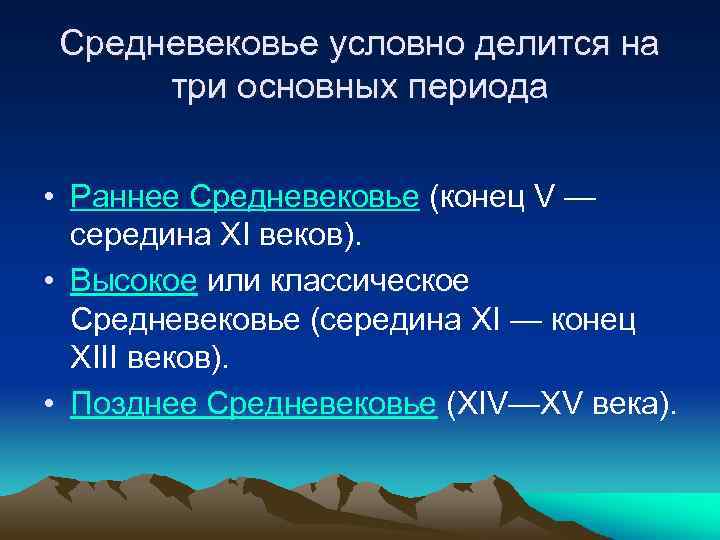 Средневековье условно делится на три основных периода

• Раннее Средневековье (конец V — середина XI веков).
• Высокое или классическое Средневековье (середина XI — конец XIII веков).
• Позднее Средневековье (XIV—XV века).